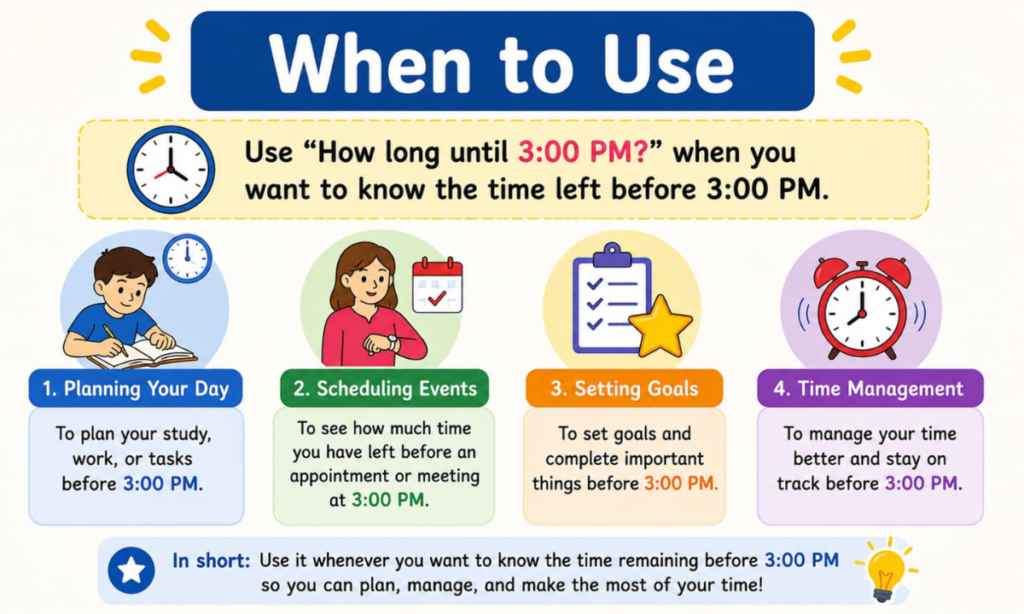 When to Use

Use “How long until 3:00 PM?” when you want to know the time left before 3:00 PM.

1. Planning Your Day

To plan your study, work, or tasks before 3:00 PM.

2. Scheduling Events

To see how much time you have left before an appointment or meeting at 3:00 PM.

3. Setting Goals

To set goals and complete important things before 3:00 PM.

4. Time Management

To manage your time better and stay on track before 3:00 PM.

In short: Use it whenever you want to know the time remaining before 3:00 PM so you can plan, manage, and make the most of your time!